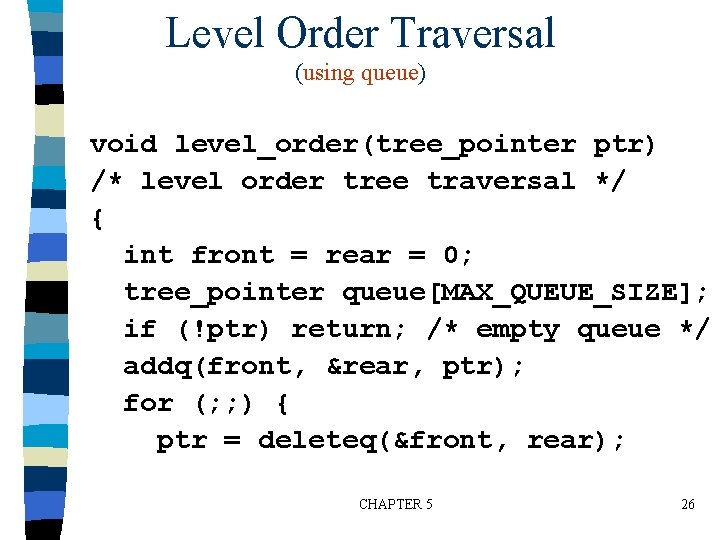 Level Order Traversal
(using queue)

void level_order(tree_pointer ptr)
/* level order tree traversal */
{
int front = rear = 0;
tree_pointer queue[MAX_QUEUE_SIZE];
if (!ptr) return; /* empty queue */
addq(front, &rear, ptr);
for (;;) {
ptr = deleteq(&front, rear);

CHAPTER 5

26